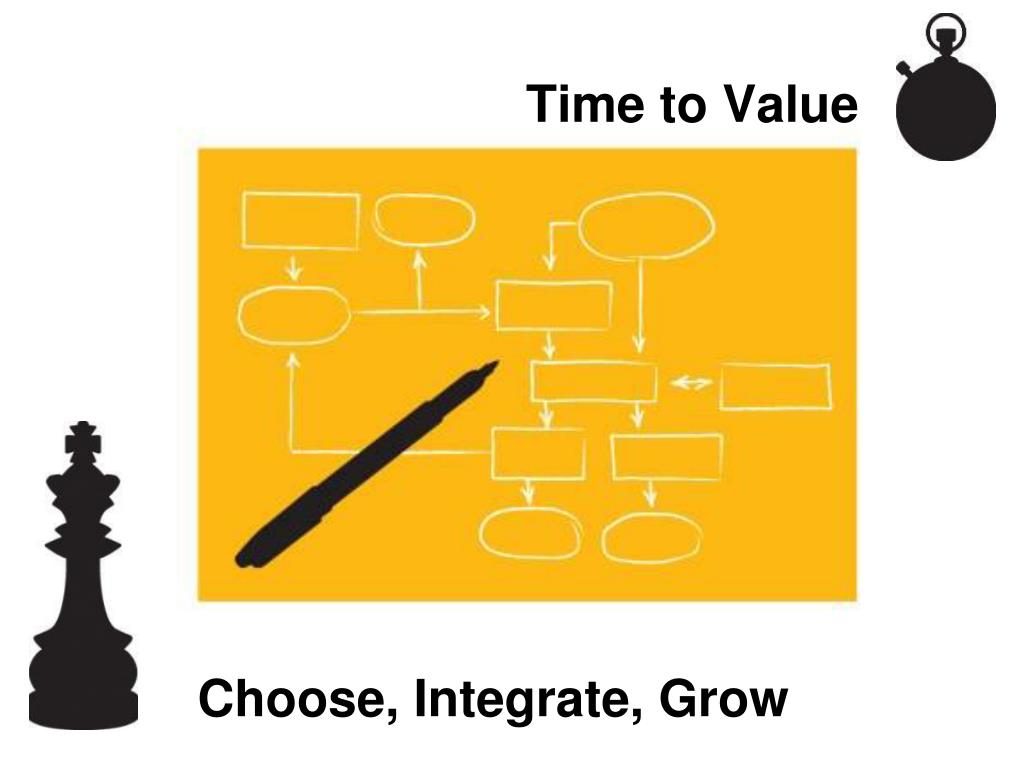 Time to Value

Choose, Integrate, Grow